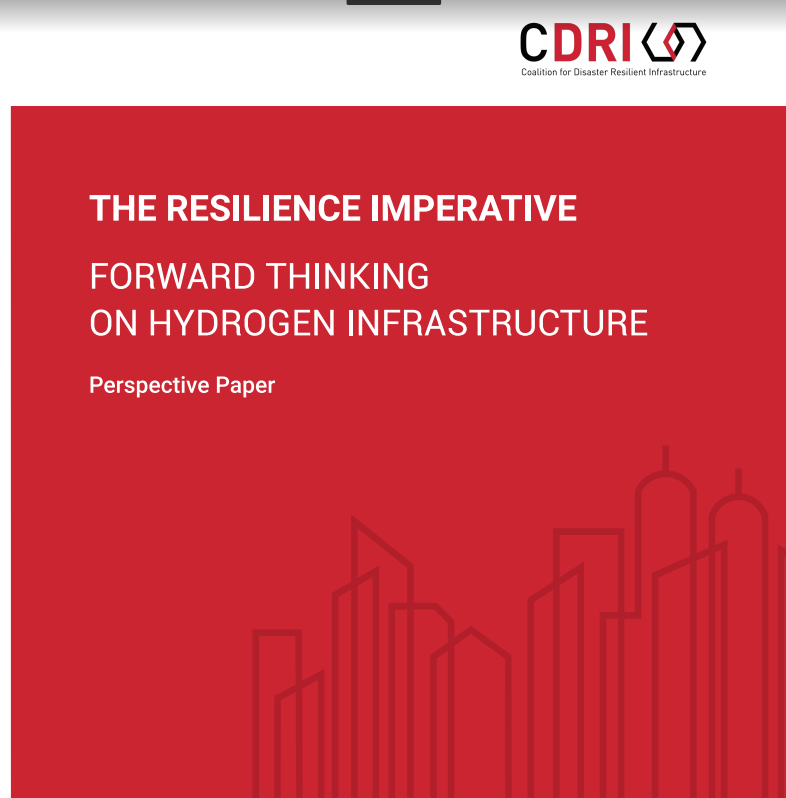 CDRI
Coalition for Disaster Resilient Infrastructure

THE RESILIENCE IMPERATIVE

FORWARD THINKING
ON HYDROGEN INFRASTRUCTURE

Perspective Paper